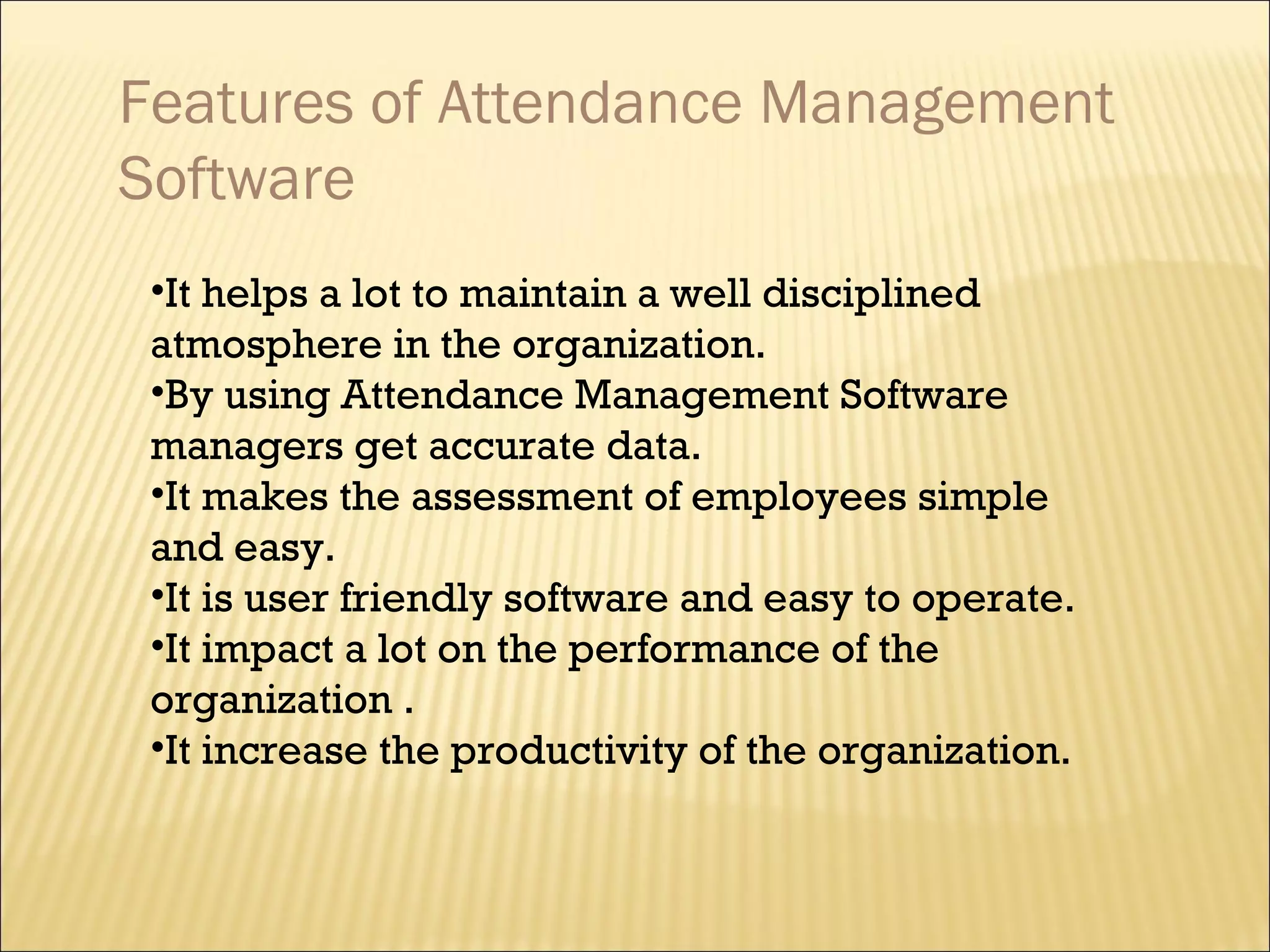 Features of Attendance Management Software

•It helps a lot to maintain a well disciplined atmosphere in the organization.
•By using Attendance Management Software managers get accurate data.
•It makes the assessment of employees simple and easy.
•It is user friendly software and easy to operate.
•It impact a lot on the performance of the organization .
•It increase the productivity of the organization.